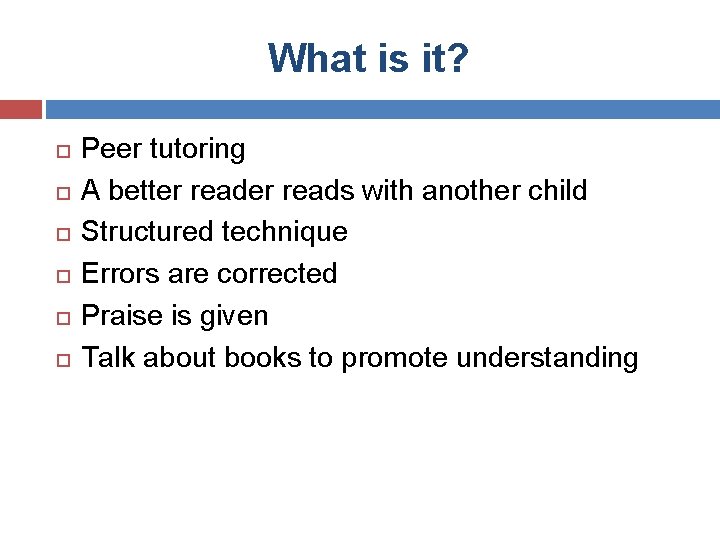 What is it?

- Peer tutoring
- A better reader reads with another child
- Structured technique
- Errors are corrected
- Praise is given
- Talk about books to promote understanding